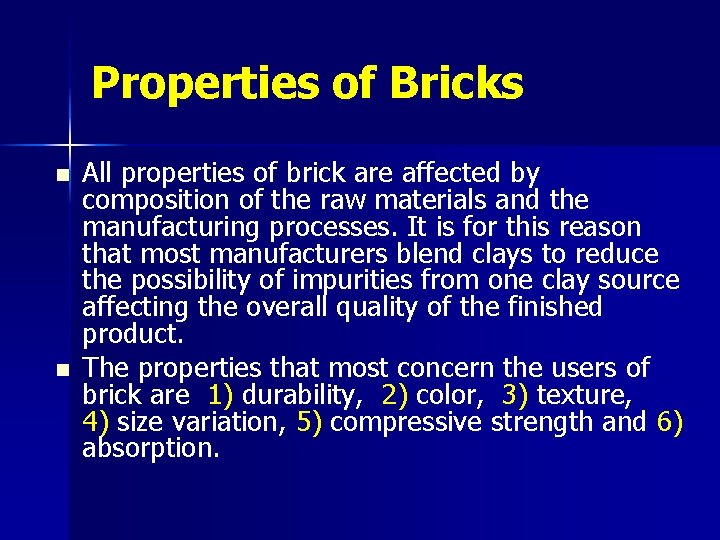 Properties of Bricks

All properties of brick are affected by composition of the raw materials and the manufacturing processes. It is for this reason that most manufacturers blend clays to reduce the possibility of impurities from one clay source affecting the overall quality of the finished product.

The properties that most concern the users of brick are 1) durability, 2) color, 3) texture, 4) size variation, 5) compressive strength and 6) absorption.